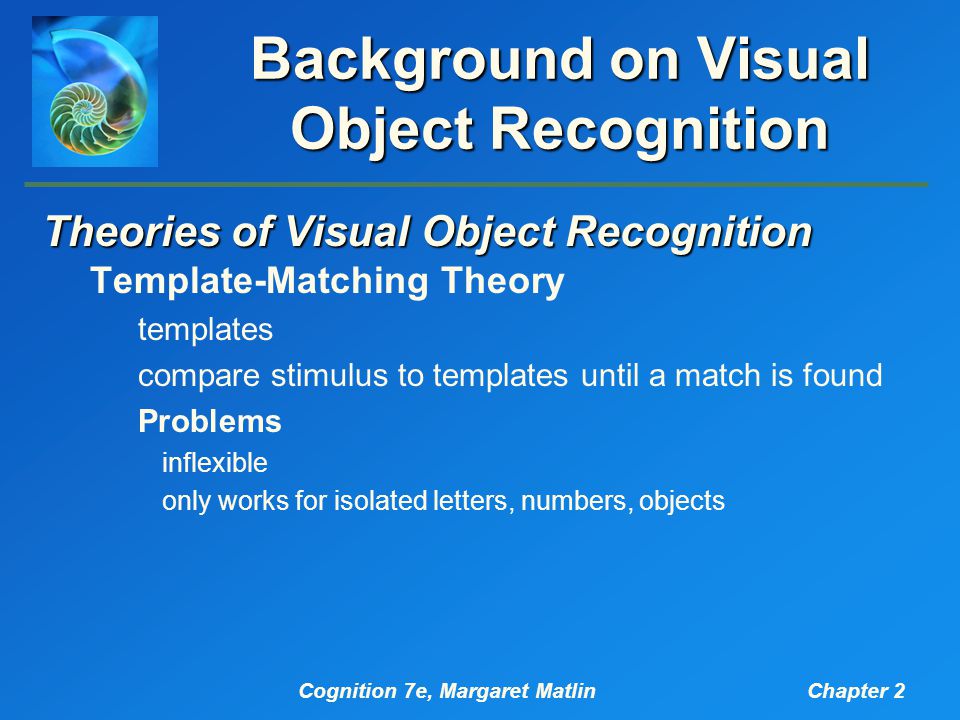 Background on Visual Object Recognition

Theories of Visual Object Recognition

Template-Matching Theory

templates

compare stimulus to templates until a match is found

Problems

inflexible

only works for isolated letters, numbers, objects

Cognition 7e, Margaret Matlin

Chapter 2